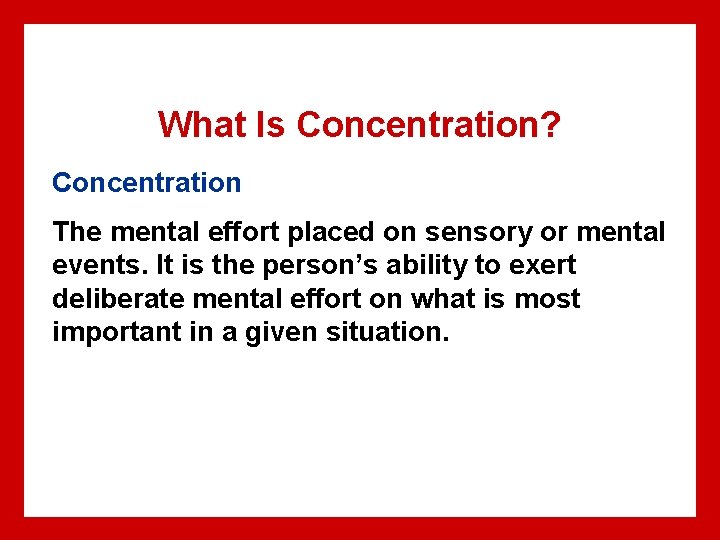 What Is Concentration?

Concentration

The mental effort placed on sensory or mental events. It is the person’s ability to exert deliberate mental effort on what is most important in a given situation.